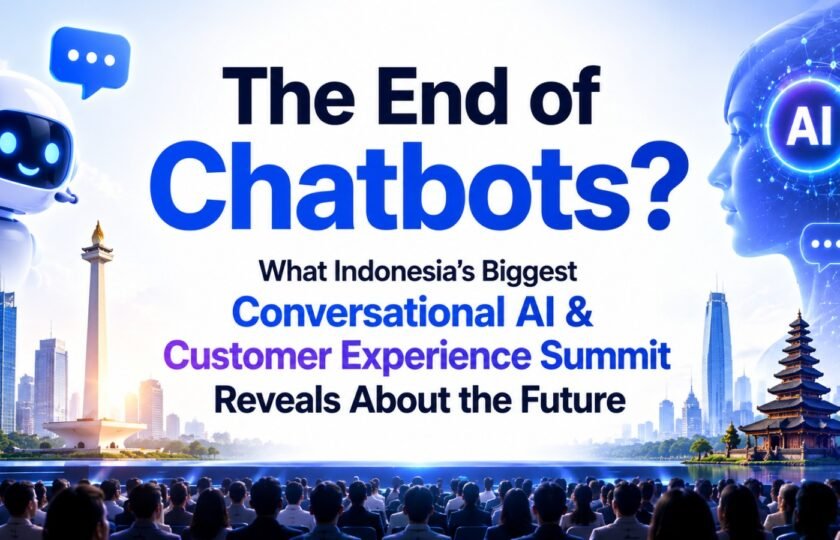 The End of Chatbots?

What Indonesia's Biggest Conversational AI & Customer Experience Summit Reveals About the Future

AI